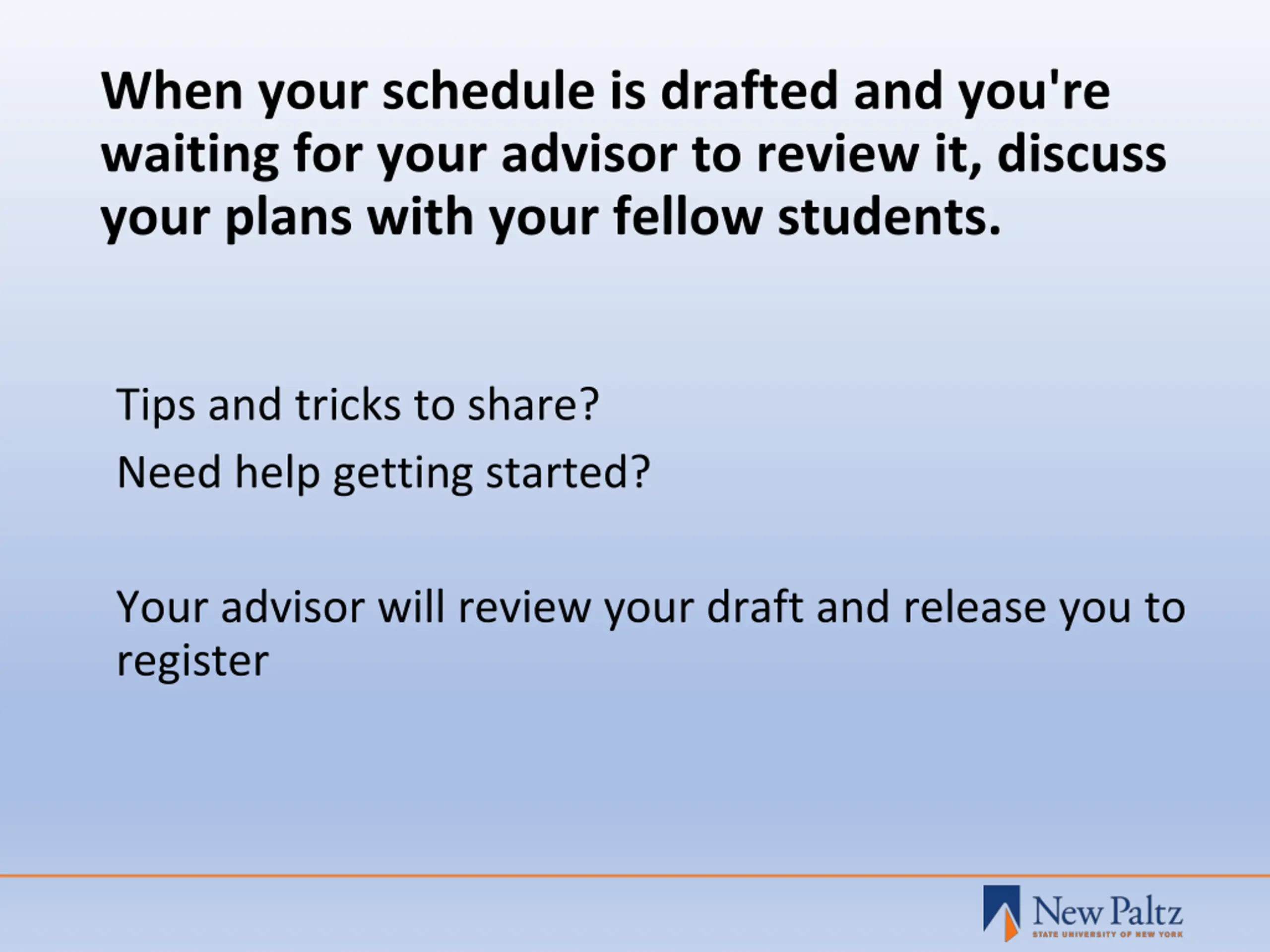 When your schedule is drafted and you're waiting for your advisor to review it, discuss your plans with your fellow students.

Tips and tricks to share?

Need help getting started?

Your advisor will review your draft and release you to register

New Paltz
STATE UNIVERSITY OF NEW YORK